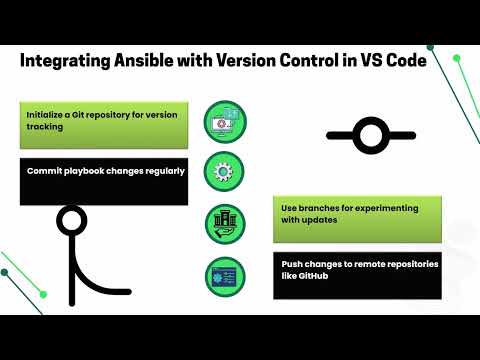 Integrating Ansible with Version Control in VS Code

Initialize a Git repository for version tracking

Commit playbook changes regularly

Use branches for experimenting with updates

Push changes to remote repositories like GitHub